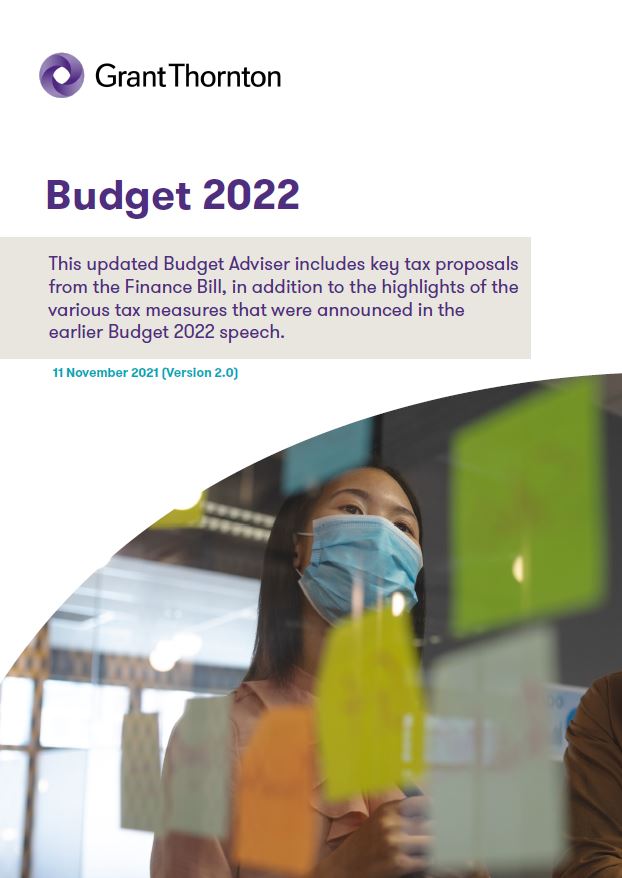 Grant Thornton

Budget 2022

This updated Budget Adviser includes key tax proposals from the Finance Bill, in addition to the highlights of the various tax measures that were announced in the earlier Budget 2022 speech.

11 November 2021 (Version 2.0)